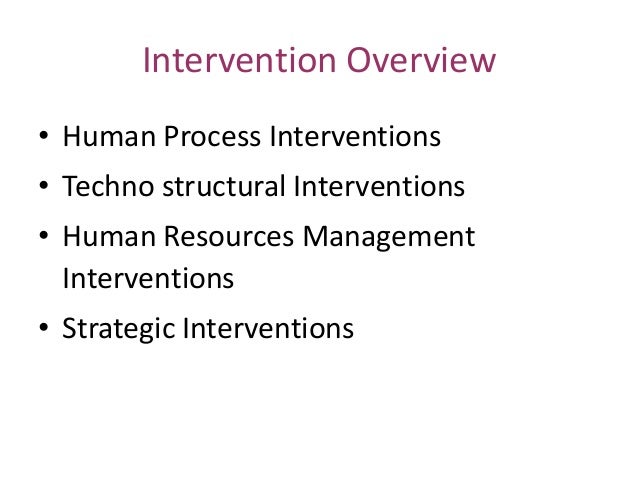 Intervention Overview

• Human Process Interventions
• Techno structural Interventions
• Human Resources Management Interventions
• Strategic Interventions